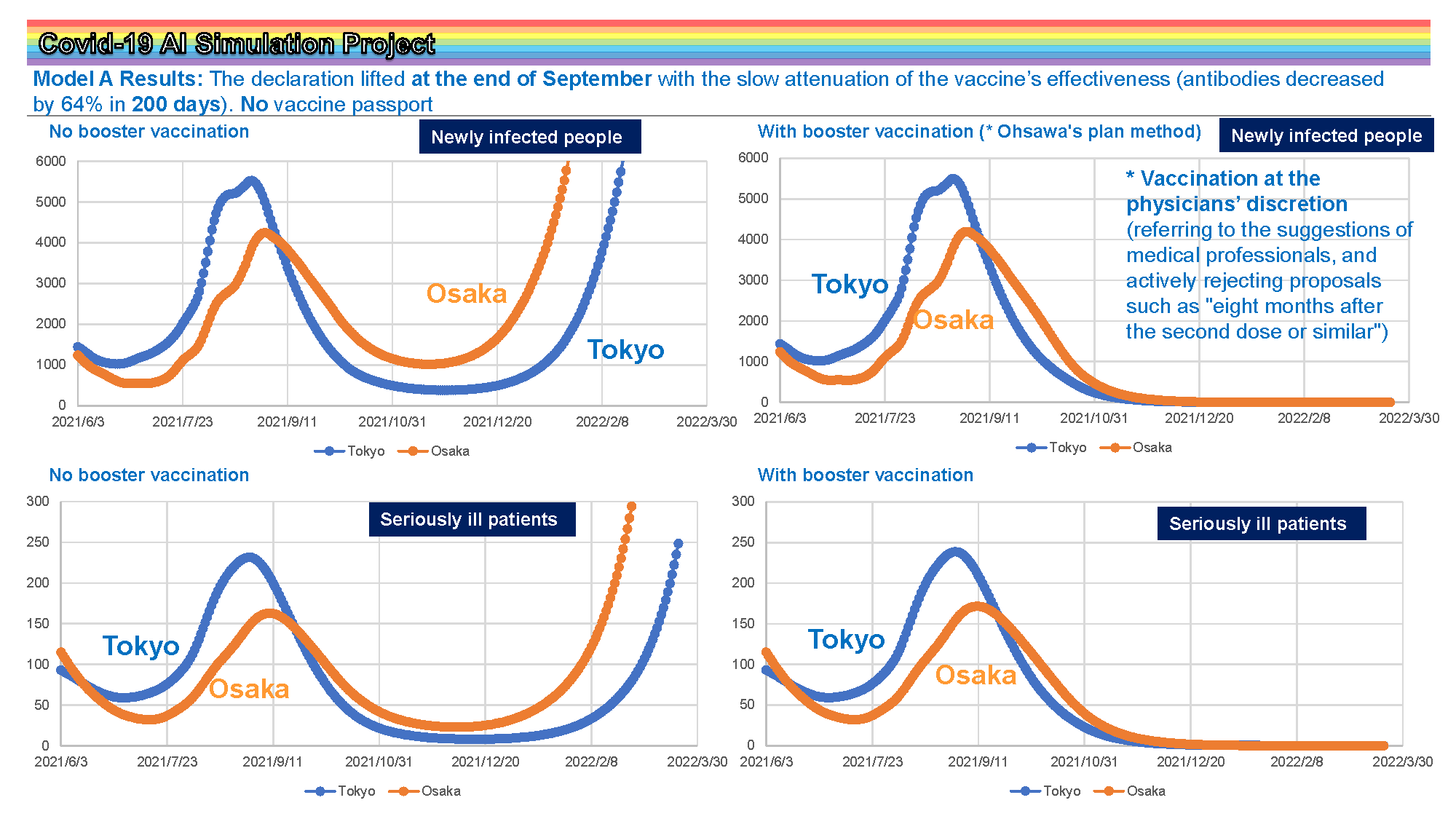 Covid-19 AI Simulation Project

Model A Results: The declaration lifted at the end of September with the slow attenuation of the vaccine's effectiveness (antibodies decreased by 64% in 200 days). No vaccine passport

No booster vaccination

Newly infected people

6000
5000
4000
3000
2000
1000
0

Osaka

Tokyo

2021/6/3 2021/7/23 2021/9/11 2021/10/31 2021/12/20 2022/2/8 2022/3/30

Tokyo Osaka

With booster vaccination (* Ohsawa's plan method)

Newly infected people

6000
5000
4000
3000
2000
1000
0

Tokyo

Osaka

* Vaccination at the physicians' discretion (referring to the suggestions of medical professionals, and actively rejecting proposals such as "eight months after the second dose or similar")

2021/6/3 2021/7/23 2021/9/11 2021/10/31 2021/12/20 2022/2/8 2022/3/30

Tokyo Osaka

No booster vaccination

Seriously ill patients

300
250
200
150
100
50
0

Tokyo

Osaka

2021/6/3 2021/7/23 2021/9/11 2021/10/31 2021/12/20 2022/2/8 2022/3/30

Tokyo Osaka

With booster vaccination

Seriously ill patients

300
250
200
150
100
50
0

Tokyo

Osaka

2021/6/3 2021/7/23 2021/9/11 2021/10/31 2021/12/20 2022/2/8 2022/3/30

Tokyo Osaka